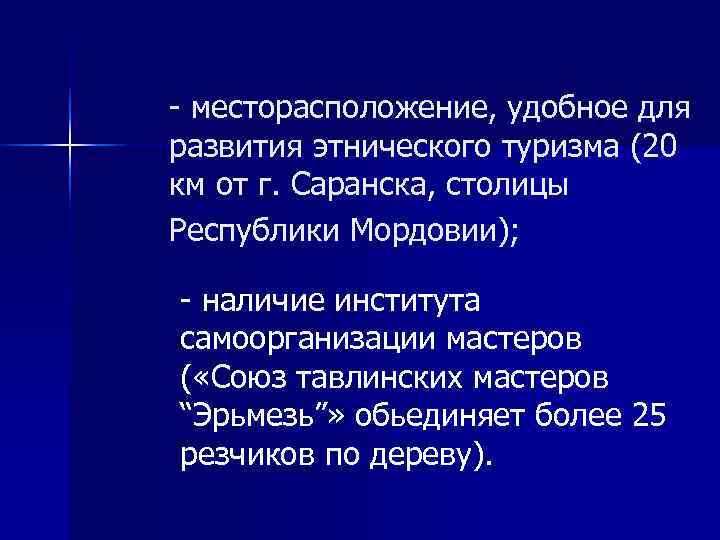 - месторасположение, удобное для развития этнического туризма (20 км от г. Саранска, столицы Республики Мордовии);

- наличие института самоорганизации мастеров («Союз тавлинских мастеров “Эрьмезь”» обьединяет более 25 резчиков по дереву).